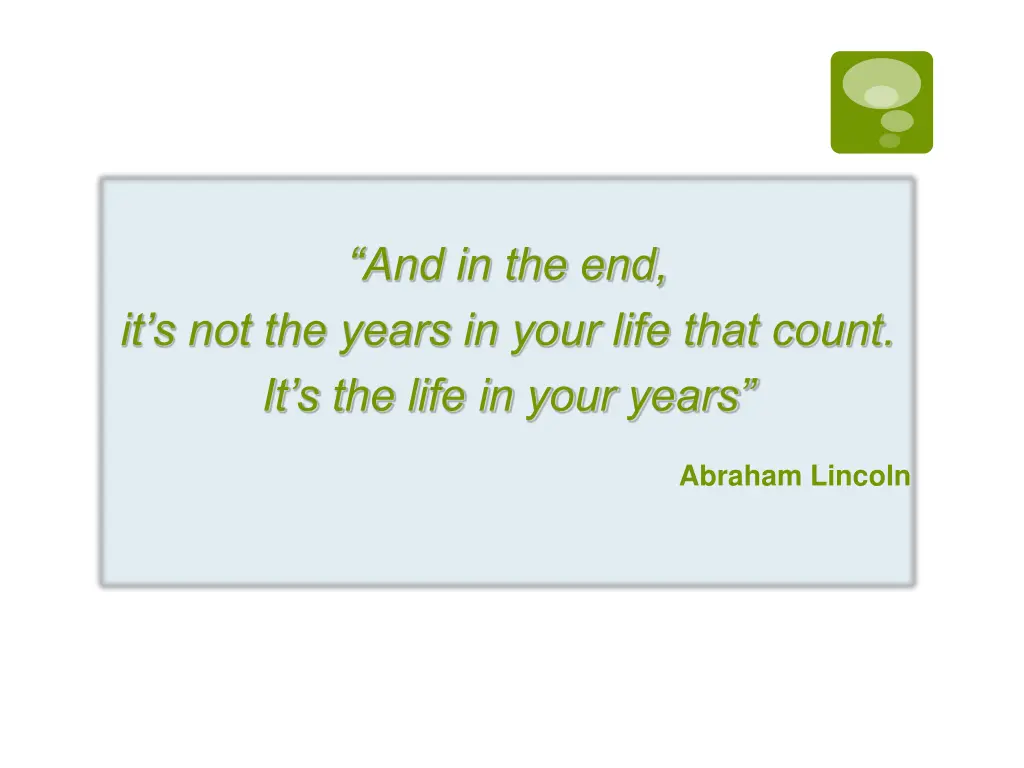 “And in the end,
it’s not the years in your life that count.
It’s the life in your years”

Abraham Lincoln